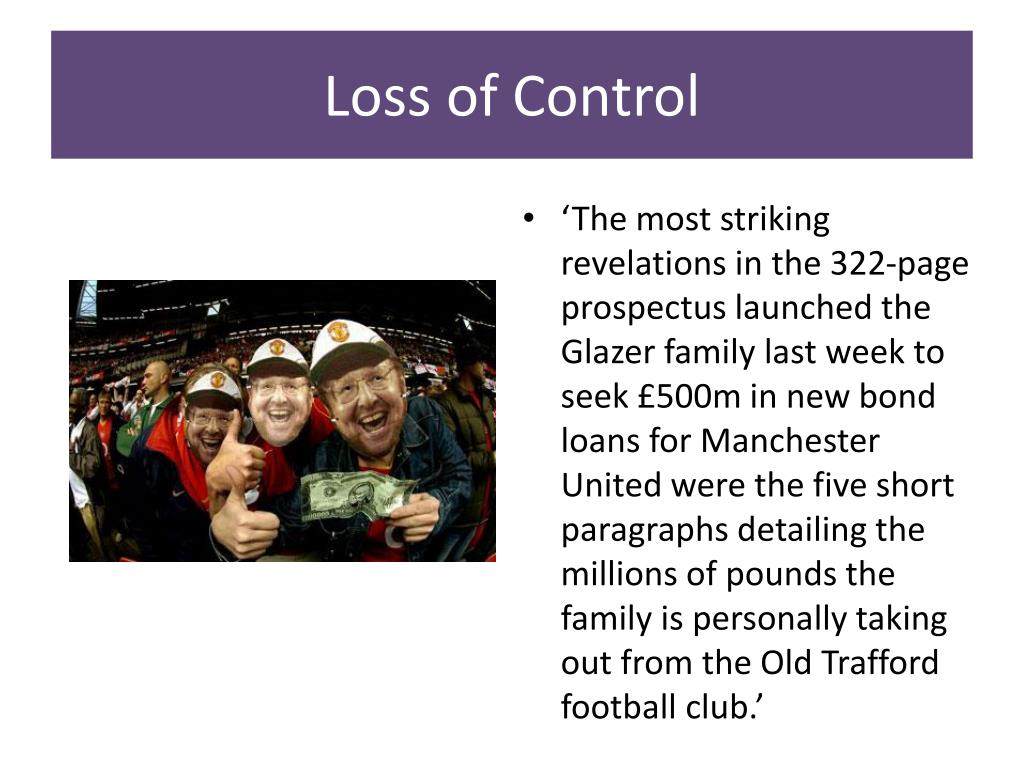 Loss of Control

• ‘The most striking revelations in the 322-page prospectus launched the Glazer family last week to seek £500m in new bond loans for Manchester United were the five short paragraphs detailing the millions of pounds the family is personally taking out from the Old Trafford football club.’